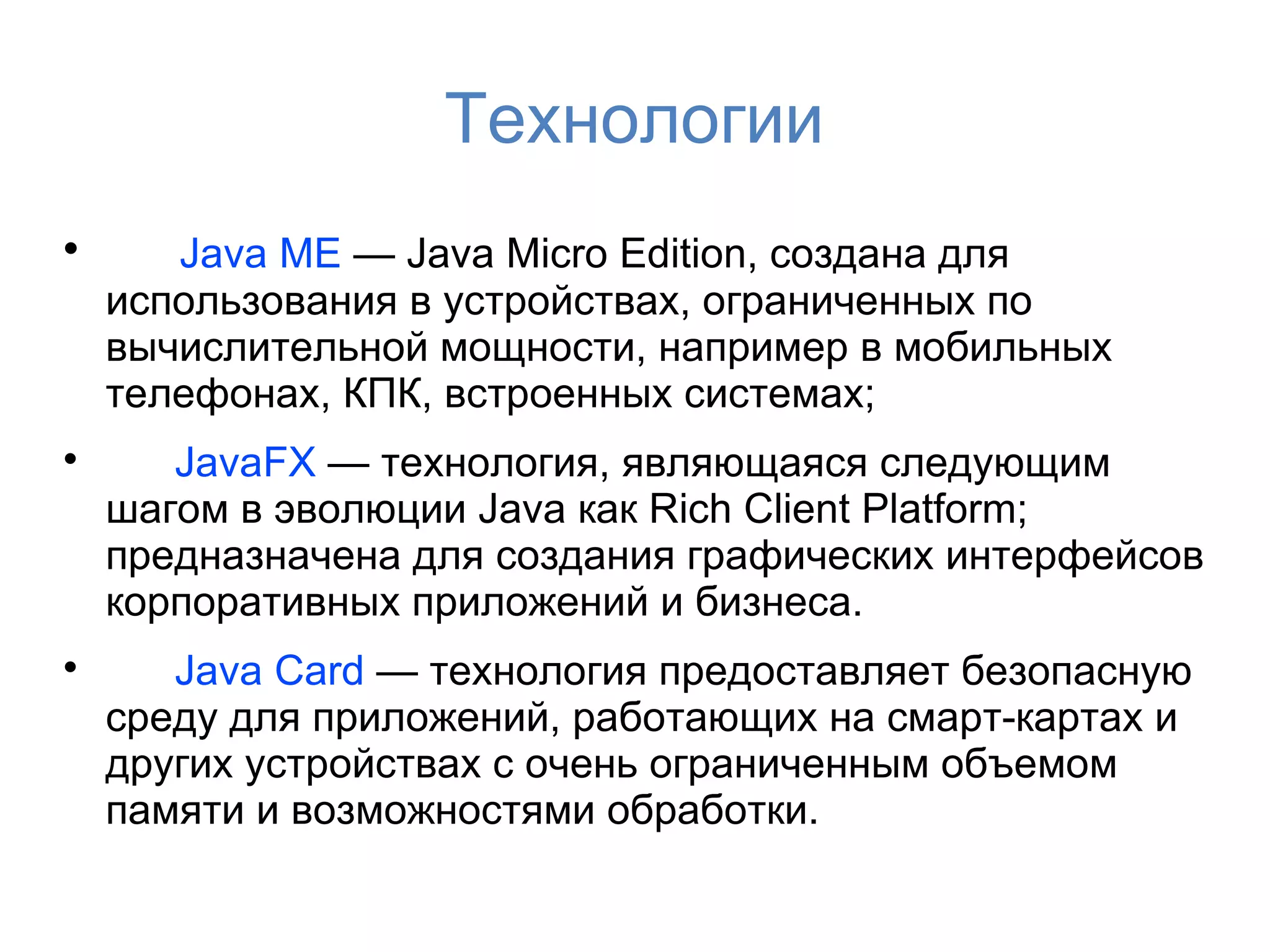 Технологии

• Java ME — Java Micro Edition, создана для использования в устройствах, ограниченных по вычислительной мощности, например в мобильных телефонах, КПК, встроенных системах;

• JavaFX — технология, являющаяся следующим шагом в эволюции Java как Rich Client Platform; предназначена для создания графических интерфейсов корпоративных приложений и бизнеса.

• Java Card — технология предоставляет безопасную среду для приложений, работающих на смарт-картах и других устройствах с очень ограниченным объемом памяти и возможностями обработки.